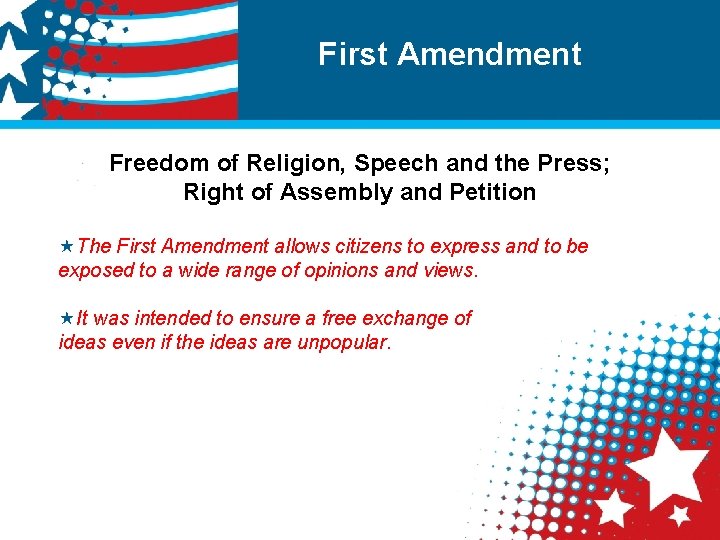 First Amendment

Freedom of Religion, Speech and the Press;
Right of Assembly and Petition

★The First Amendment allows citizens to express and to be exposed to a wide range of opinions and views.

★It was intended to ensure a free exchange of ideas even if the ideas are unpopular.